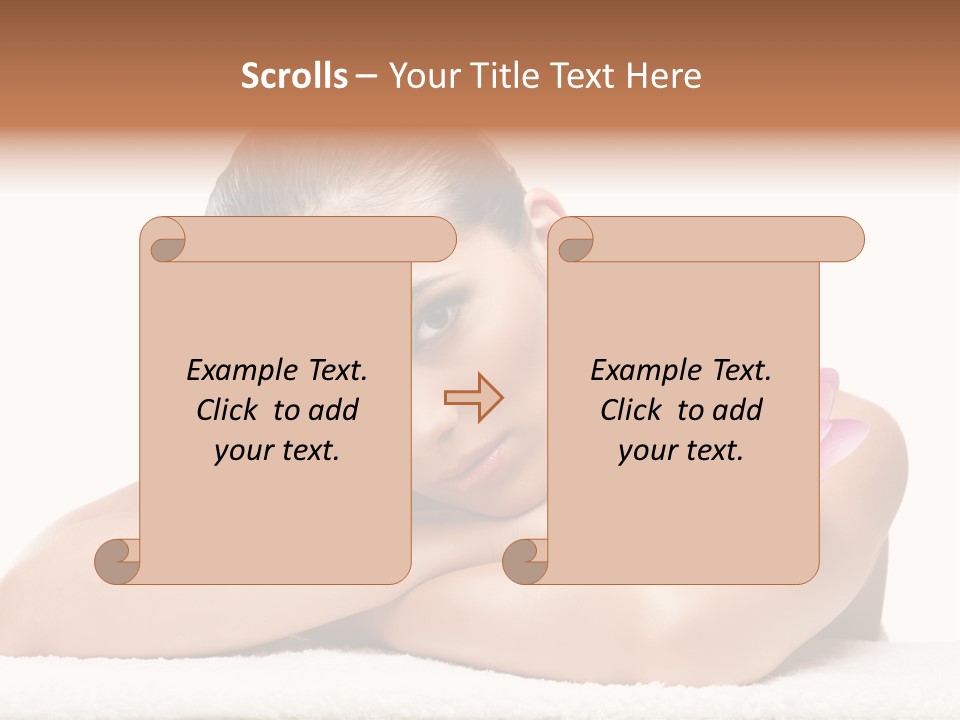 Scrolls – Your Title Text Here

Example Text. Click to add your text.

Example Text. Click to add your text.